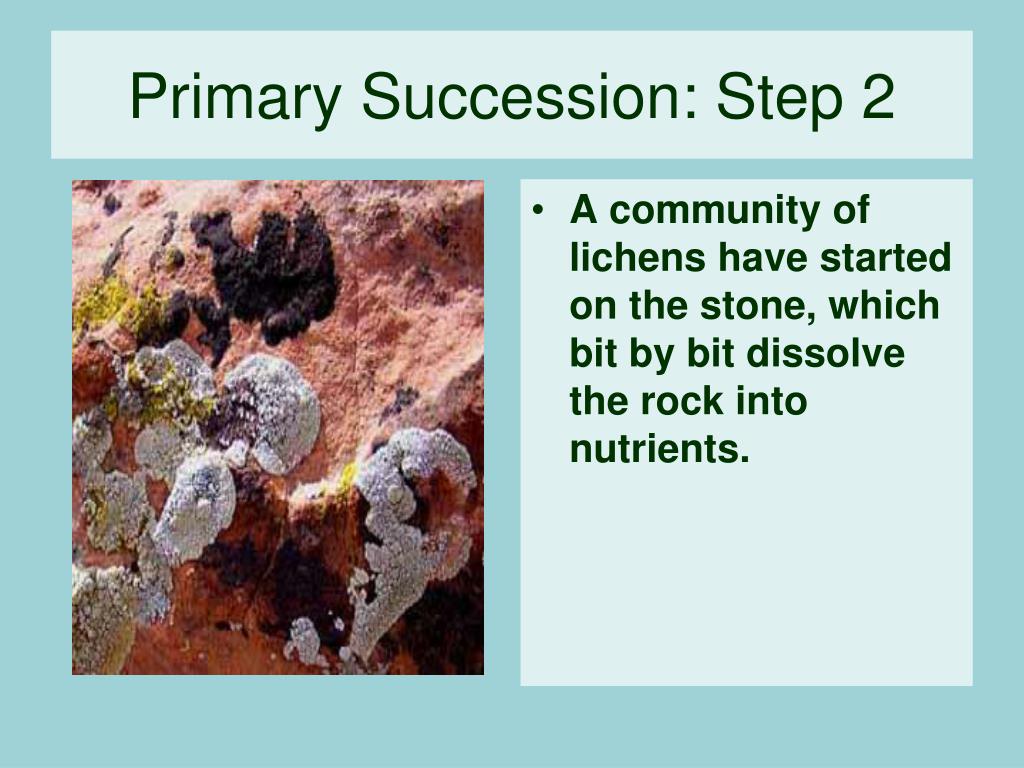 Primary Succession: Step 2

• A community of lichens have started on the stone, which bit by bit dissolve the rock into nutrients.